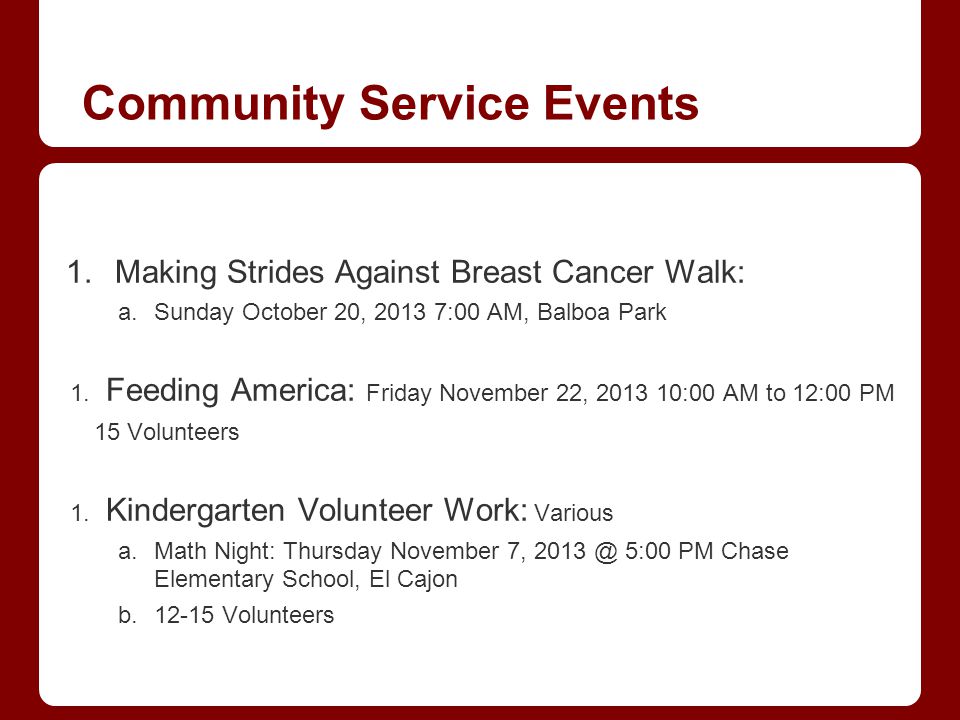 Community Service Events

1. Making Strides Against Breast Cancer Walk:
a. Sunday October 20, 2013 7:00 AM, Balboa Park

1. Feeding America: Friday November 22, 2013 10:00 AM to 12:00 PM 15 Volunteers

1. Kindergarten Volunteer Work: Various
a. Math Night: Thursday November 7, 2013 @ 5:00 PM Chase Elementary School, El Cajon
b. 12-15 Volunteers